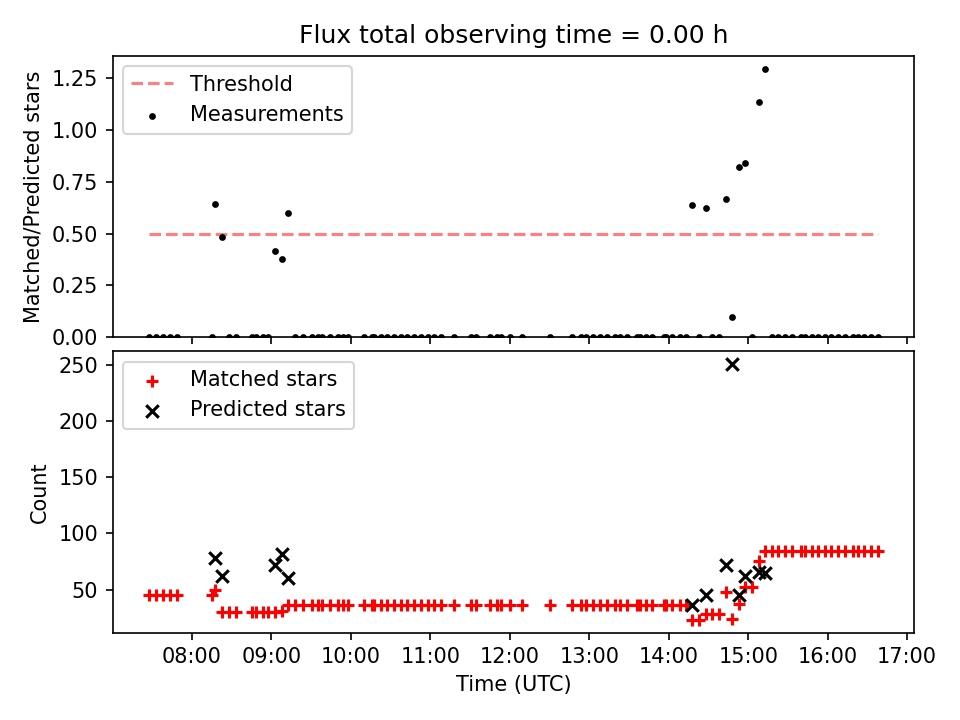 Flux total observing time = 0.00 h

Threshold
Measurements

Matched/Predicted stars

1.25
1.00
0.75
0.50
0.25
0.00

Matched stars
Predicted stars

Count

250
200
150
100
50

08:00
09:00
10:00
11:00
12:00
13:00
14:00
15:00
16:00
17:00

Time (UTC)